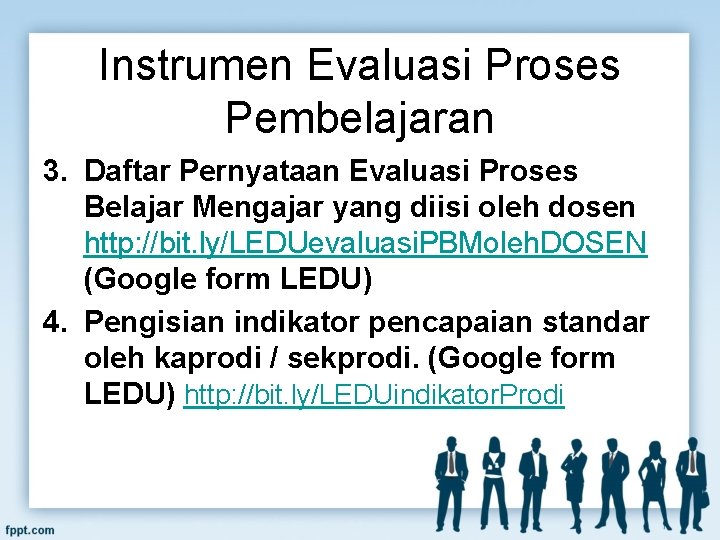 Instrumen Evaluasi Proses Pembelajaran

3. Daftar Pernyataan Evaluasi Proses Belajar Mengajar yang diisi oleh dosen http://bit.ly/LEDUevaluasiPBMolehDOSEN (Google form LEDU)

4. Pengisian indikator pencapaian standar oleh kaprodi / sekprodi. (Google form LEDU) http://bit.ly/LEDUindikatorProdi

fppt.com